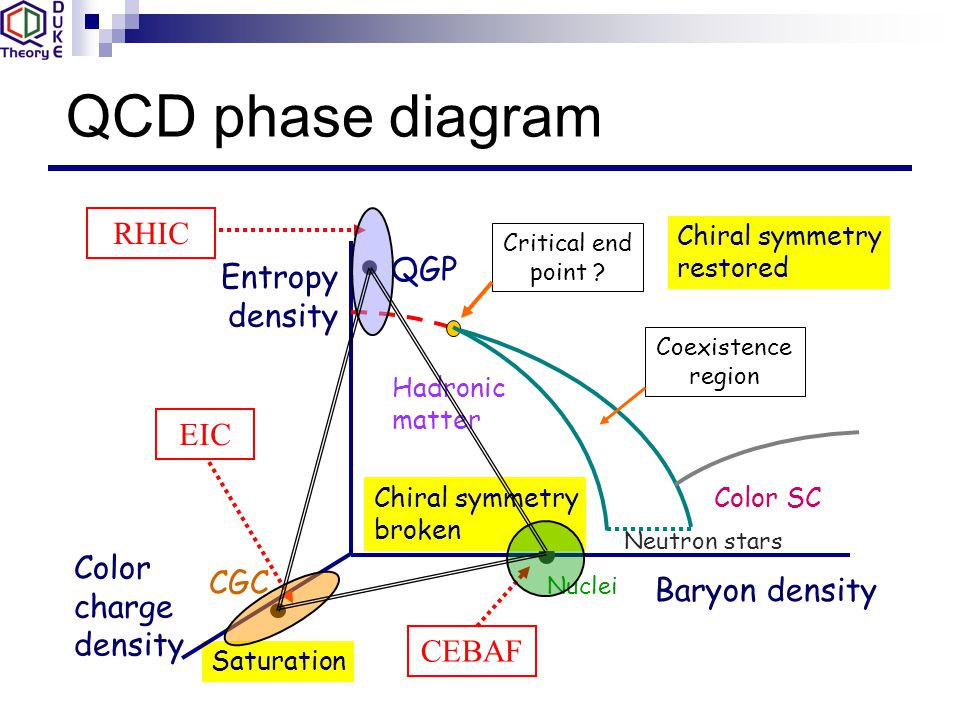 QCD Theory DUKE

QCD phase diagram

RHIC

Entropy density

QGP

Critical end point ?

Chiral symmetry restored

Coexistence region

Hadronic matter

EIC

Chiral symmetry broken

Color SC

Neutron stars

Color charge density

CGC

Nuclei

Baryon density

Saturation

CEBAF